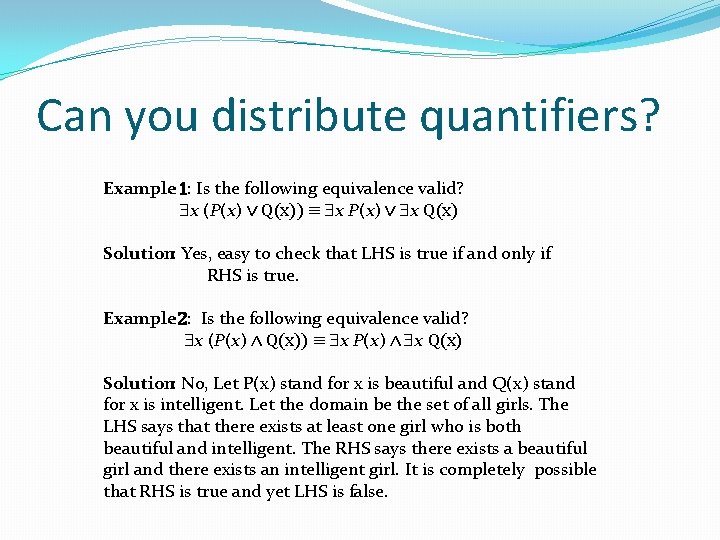 Can you distribute quantifiers?

Example 1: Is the following equivalence valid?
$\exists x\,(P(x) \lor Q(x)) \equiv \exists x\,P(x) \lor \exists x\,Q(x)$

Solution: Yes, easy to check that LHS is true if and only if RHS is true.

Example 2: Is the following equivalence valid?
$\exists x\,(P(x) \land Q(x)) \equiv \exists x\,P(x) \land \exists x\,Q(x)$

Solution: No, Let P(x) stand for x is beautiful and Q(x) stand for x is intelligent. Let the domain be the set of all girls. The LHS says that there exists at least one girl who is both beautiful and intelligent. The RHS says there exists a beautiful girl and there exists an intelligent girl. It is completely possible that RHS is true and yet LHS is false.